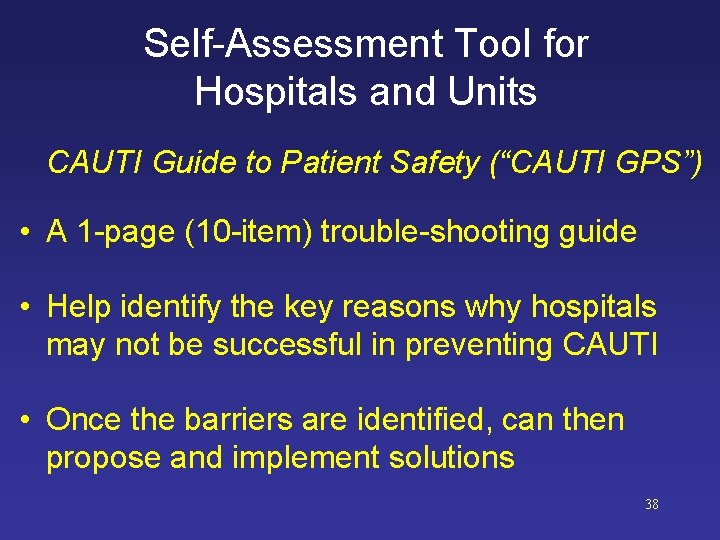 Self-Assessment Tool for Hospitals and Units

CAUTI Guide to Patient Safety (“CAUTI GPS”)

• A 1-page (10-item) trouble-shooting guide

• Help identify the key reasons why hospitals may not be successful in preventing CAUTI

• Once the barriers are identified, can then propose and implement solutions

38